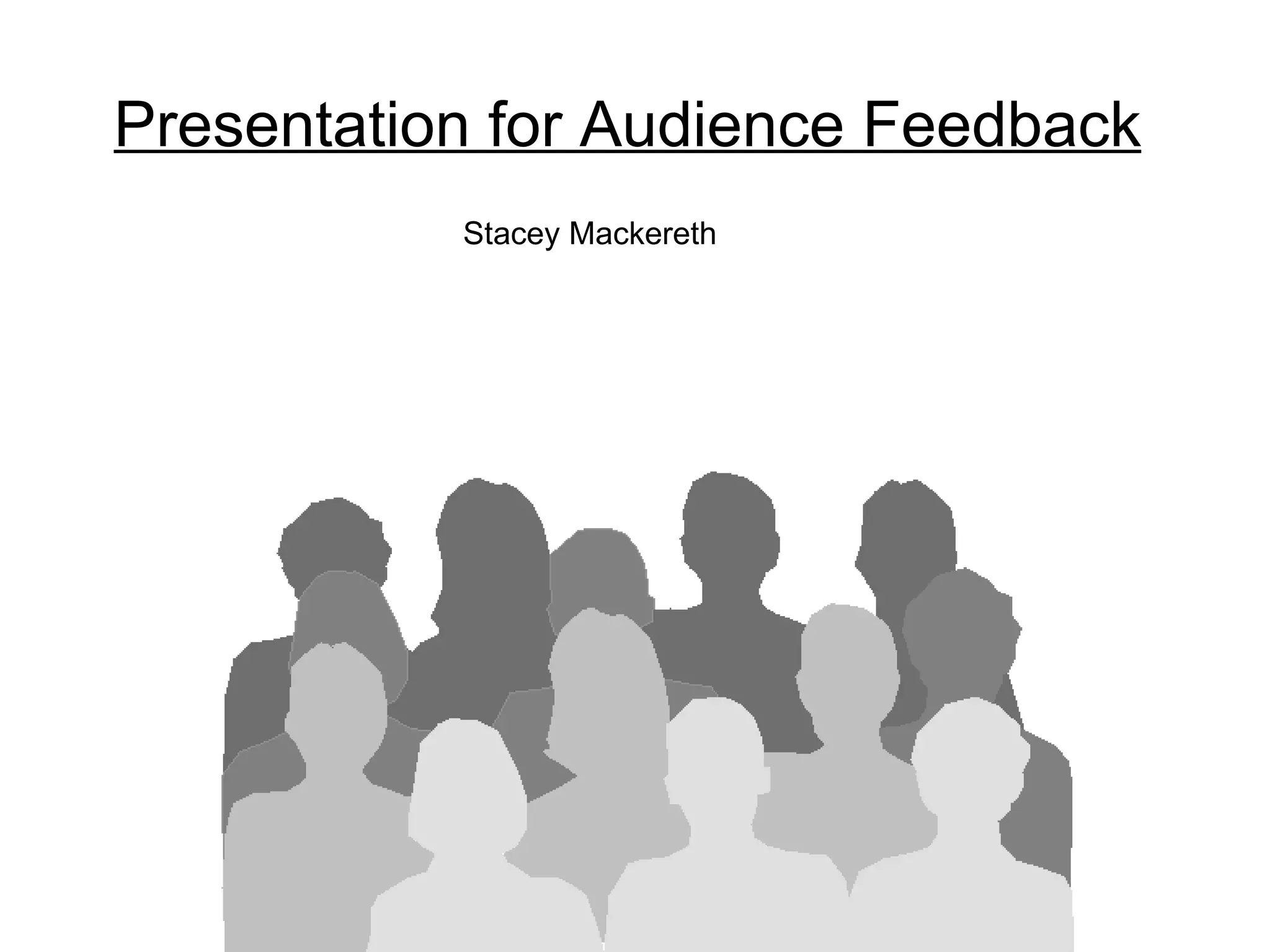 Presentation for Audience Feedback

Stacey Mackereth